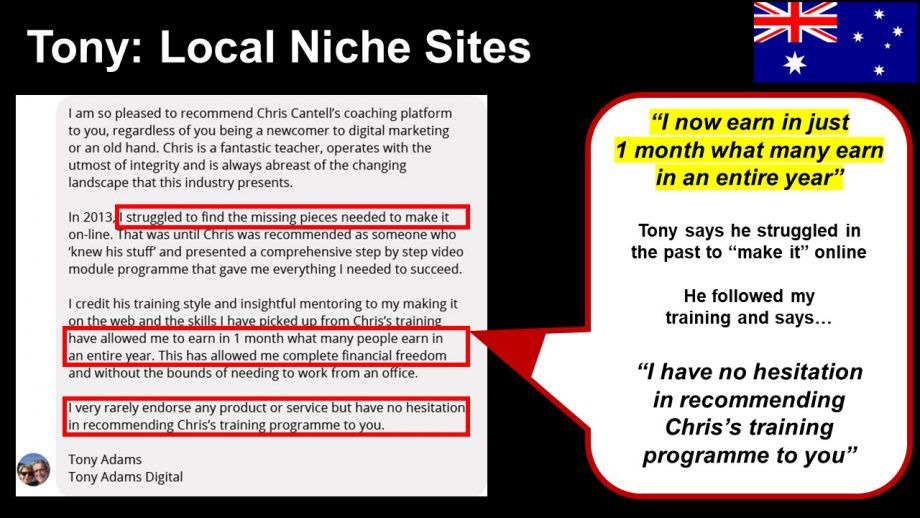 Tony: Local Niche Sites

I am so pleased to recommend Chris Cantell's coaching platform to you, regardless of you being a newcomer to digital marketing or an old hand. Chris is a fantastic teacher, operates with the utmost of integrity and is always abreast of the changing landscape that this industry presents.

In 2013, I struggled to find the missing pieces needed to make it on-line. That was until Chris was recommended as someone who 'knew his stuff' and presented a comprehensive step by step video module programme that gave me everything I needed to succeed.

I credit his training style and insightful mentoring to my making it on the web and the skills I have picked up from Chris's training have allowed me to earn in 1 month what many people earn in an entire year. This has allowed me complete financial freedom and without the bounds of needing to work from an office.

I very rarely endorse any product or service but have no hesitation in recommending Chris's training programme to you.

Tony Adams
Tony Adams Digital

"I now earn in just 1 month what many earn in an entire year"

Tony says he struggled in the past to "make it" online

He followed my training and says...

"I have no hesitation in recommending Chris's training programme to you"